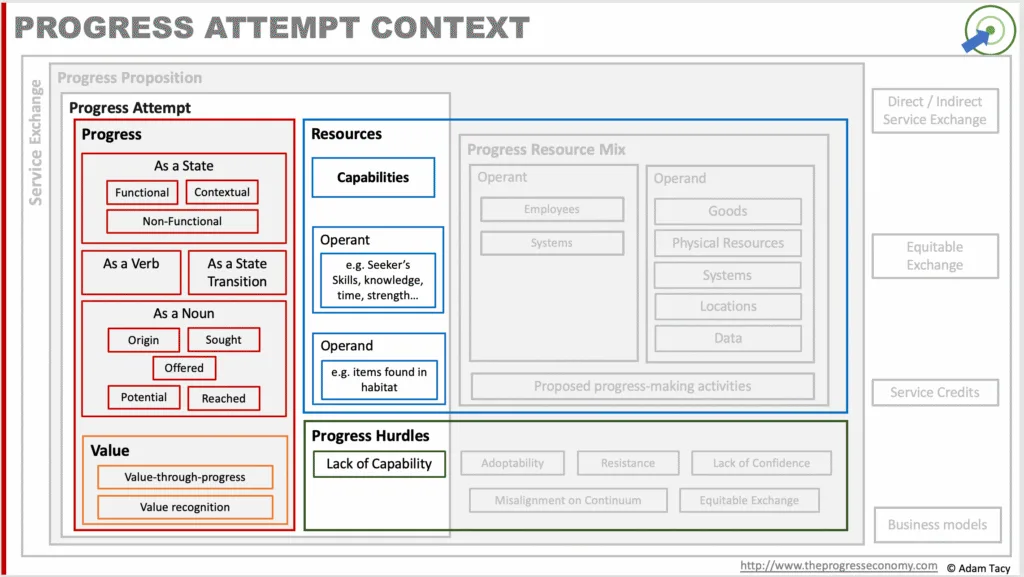 PROGRESS ATTEMPT CONTEXT

Service Exchange

Progress Proposition

Progress Attempt

Progress

As a State

Functional

Contextual

Non-Functional

As a Verb

As a State Transition

As a Noun

Origin

Sought

Offered

Potential

Reached

Value

Value-through-progress

Value recognition

Resources

Capabilities

Operant

e.g. Seeker's Skills, knowledge, time, strength...

Operand

e.g. items found in habitat

Progress Resource Mix

Operant

Employees

Systems

Operand

Goods

Physical Resources

Systems

Locations

Data

Proposed progress-making activities

Progress Hurdles

Lack of Capability

Adoptability

Resistance

Lack of Confidence

Misalignment on Continuum

Equitable Exchange

Direct / Indirect Service Exchange

Equitable Exchange

Service Credits

Business models

http://www.theprogresseconomy.com © Adam Tacy